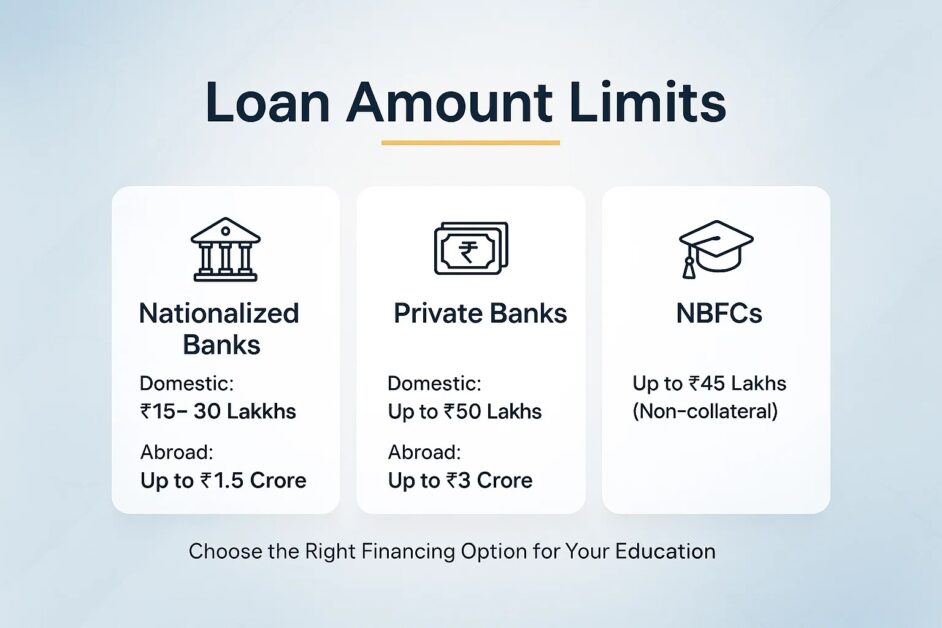 Loan Amount Limits

₹

Nationalized Banks

Domestic:
₹15– 30 Lakkhs

Abroad:
Up to ₹1.5 Crore

Private Banks

Domestic:
Up to ₹50 Lakhs

Abroad:
Up to ₹3 Crore

NBFCs

Up to ₹45 Lakhs
(Non-collateral)

Choose the Right Financing Option for Your Education